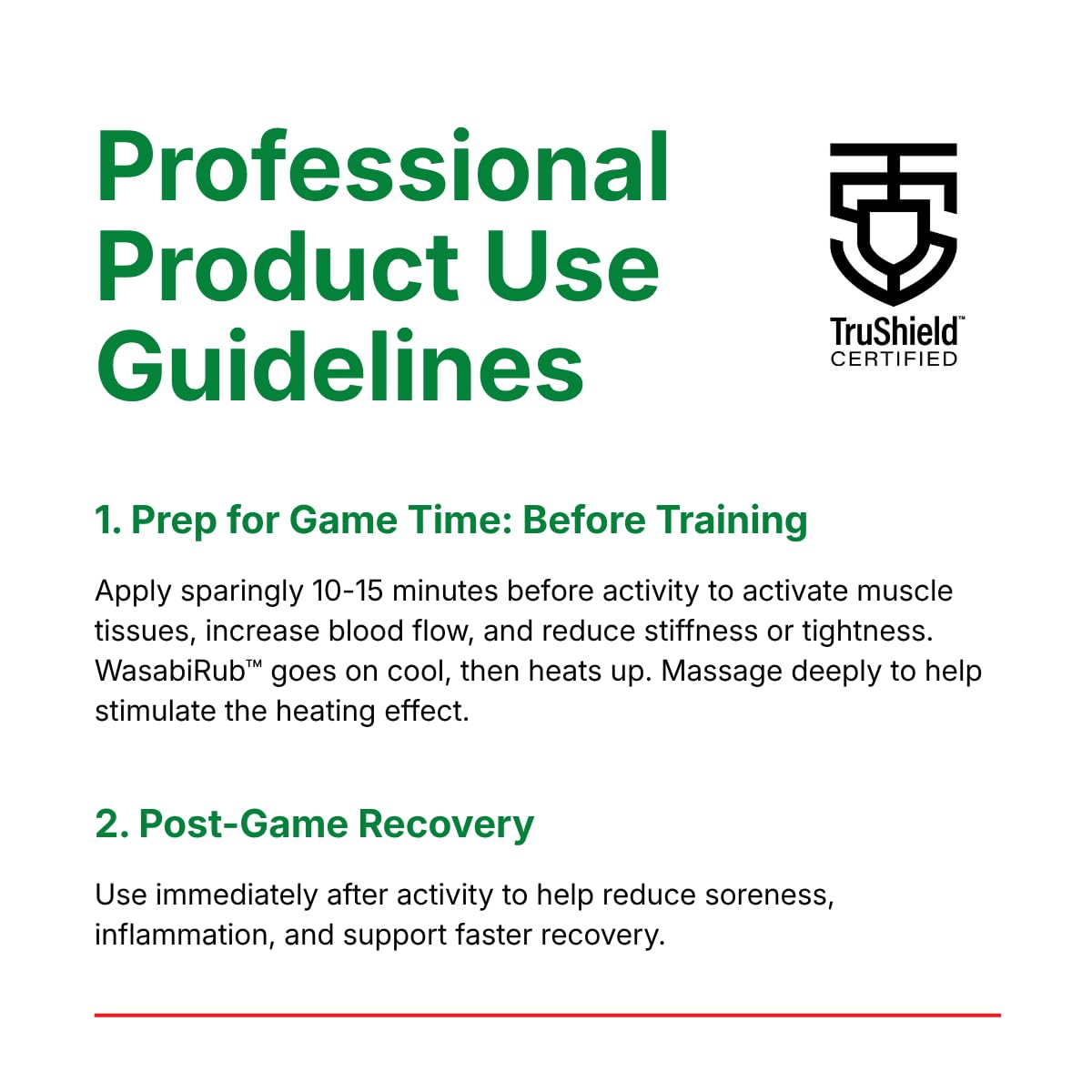 Professional Product Use Guidelines

TruShield™
CERTIFIED

1. Prep for Game Time: Before Training

Apply sparingly 10-15 minutes before activity to activate muscle tissues, increase blood flow, and reduce stiffness or tightness. WasabiRub™ goes on cool, then heats up. Massage deeply to help stimulate the heating effect.

2. Post-Game Recovery

Use immediately after activity to help reduce soreness, inflammation, and support faster recovery.